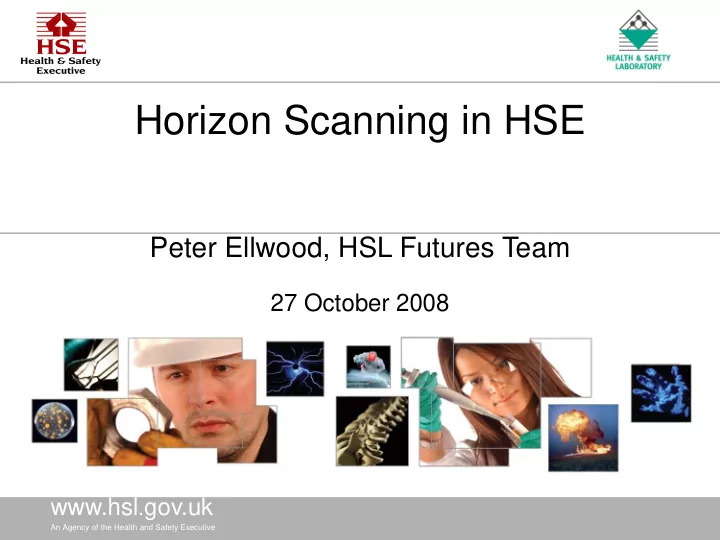 HSE
Health & Safety
Executive

HEALTH & SAFETY
LABORATORY

Horizon Scanning in HSE

Peter Ellwood, HSL Futures Team

27 October 2008

www.hsl.gov.uk
An Agency of the Health and Safety Executive